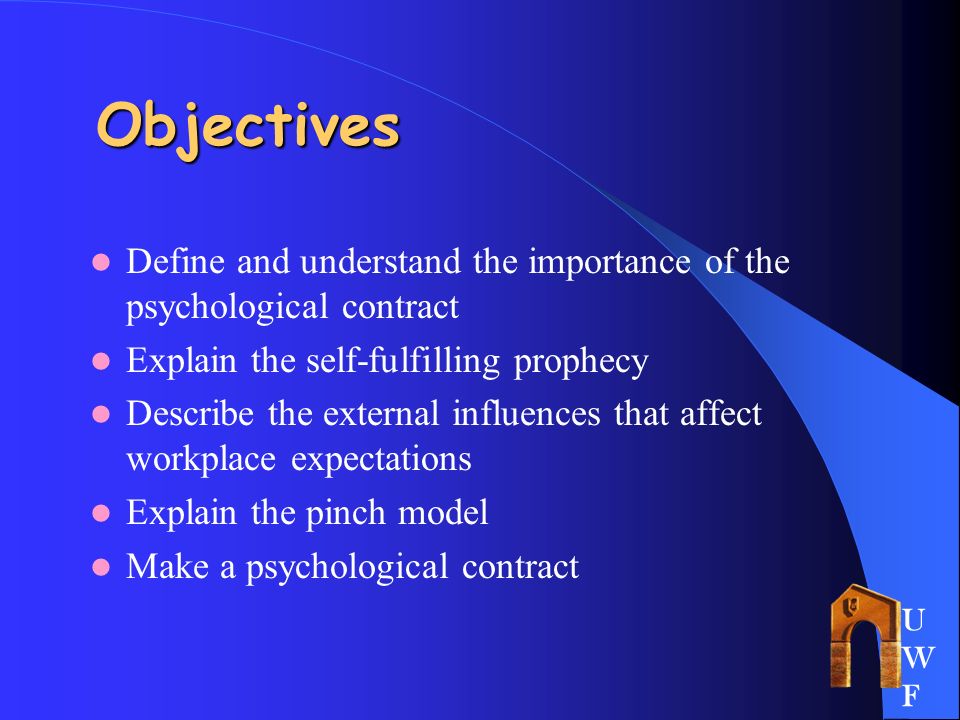 Objectives

- Define and understand the importance of the psychological contract
- Explain the self-fulfilling prophecy
- Describe the external influences that affect workplace expectations
- Explain the pinch model
- Make a psychological contract

U
W
F